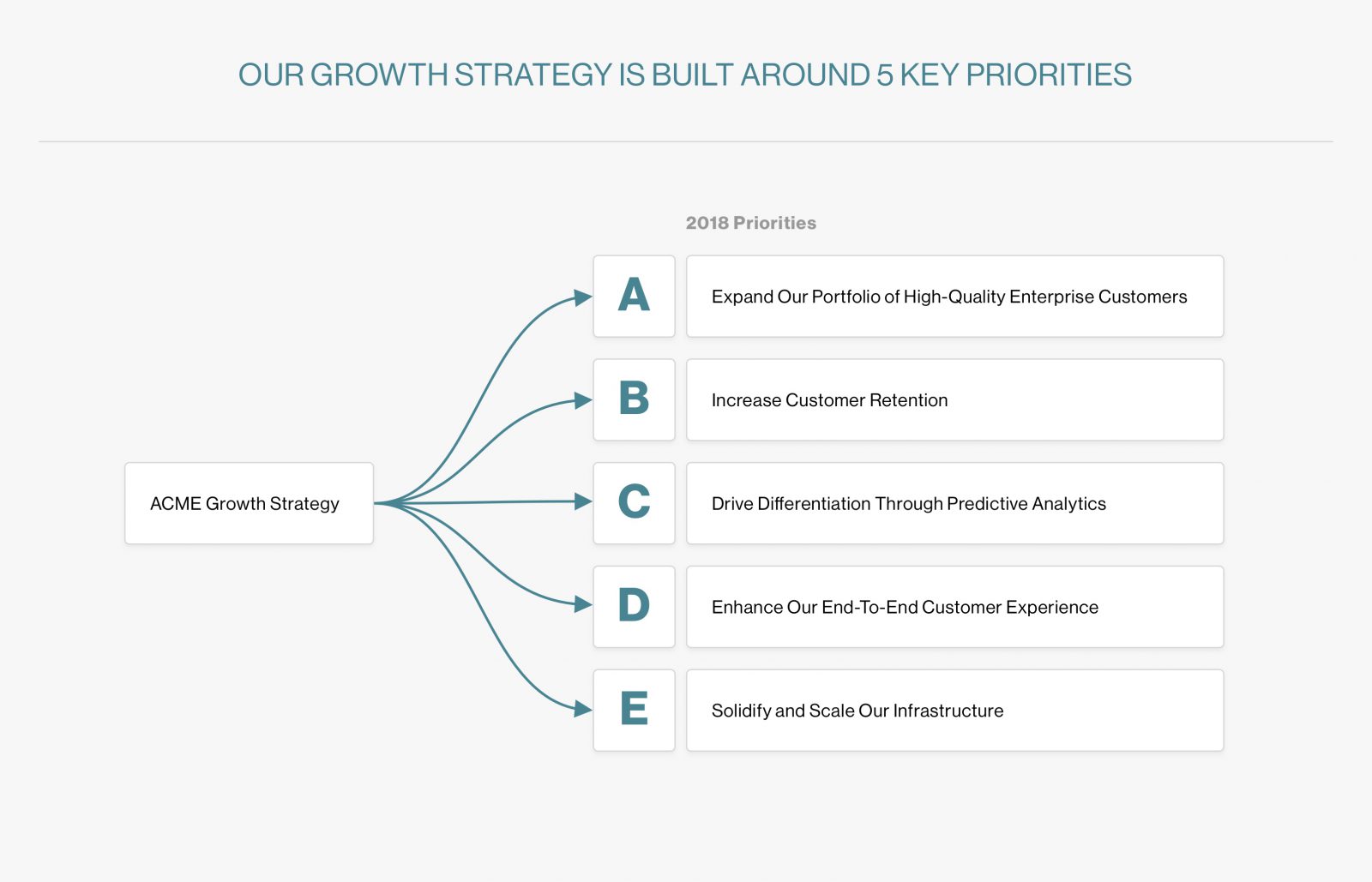 OUR GROWTH STRATEGY IS BUILT AROUND 5 KEY PRIORITIES

2018 Priorities

ACME Growth Strategy

A
Expand Our Portfolio of High-Quality Enterprise Customers

B
Increase Customer Retention

C
Drive Differentiation Through Predictive Analytics

D
Enhance Our End-To-End Customer Experience

E
Solidify and Scale Our Infrastructure